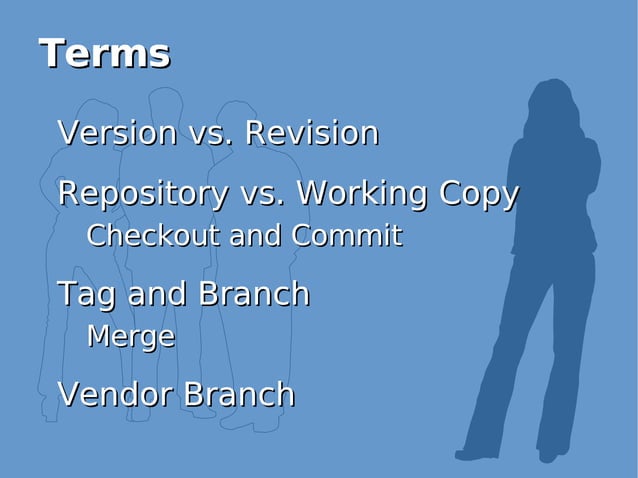 Terms

Version vs. Revision

Repository vs. Working Copy

Checkout and Commit

Tag and Branch

Merge

Vendor Branch